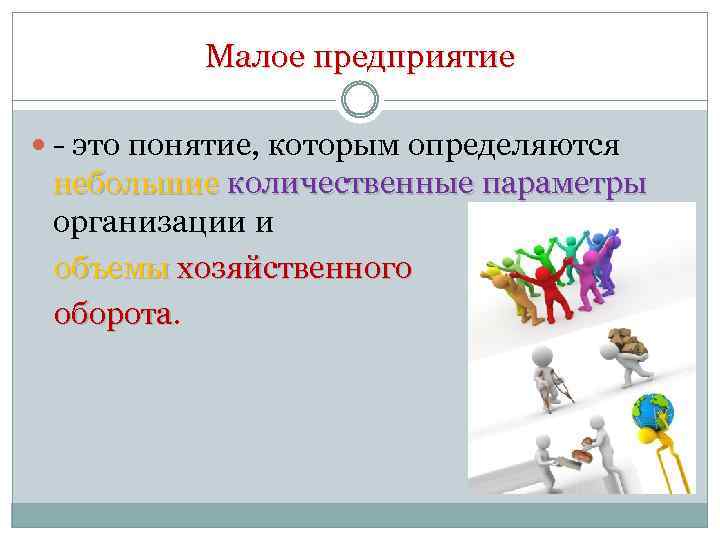 Малое предприятие

- это понятие, которым определяются небольшие количественные параметры организации и объемы хозяйственного оборота.